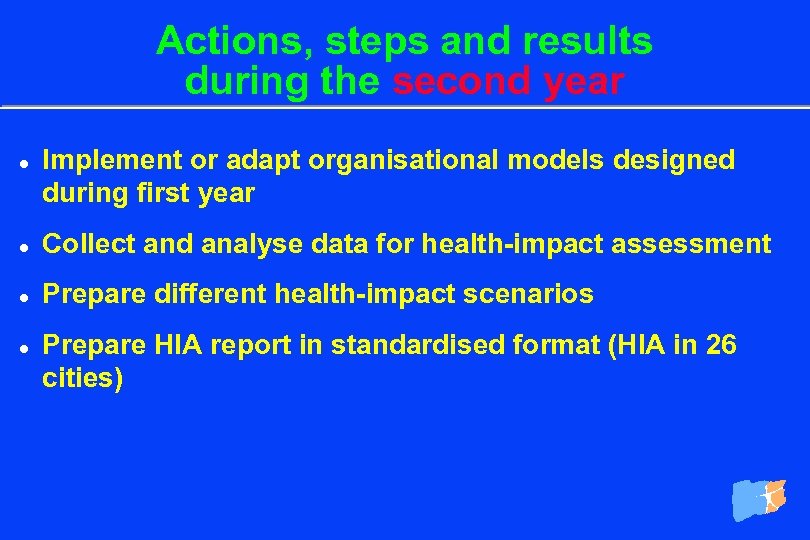 Actions, steps and results during the second year

- Implement or adapt organisational models designed during first year
- Collect and analyse data for health-impact assessment
- Prepare different health-impact scenarios
- Prepare HIA report in standardised format (HIA in 26 cities)